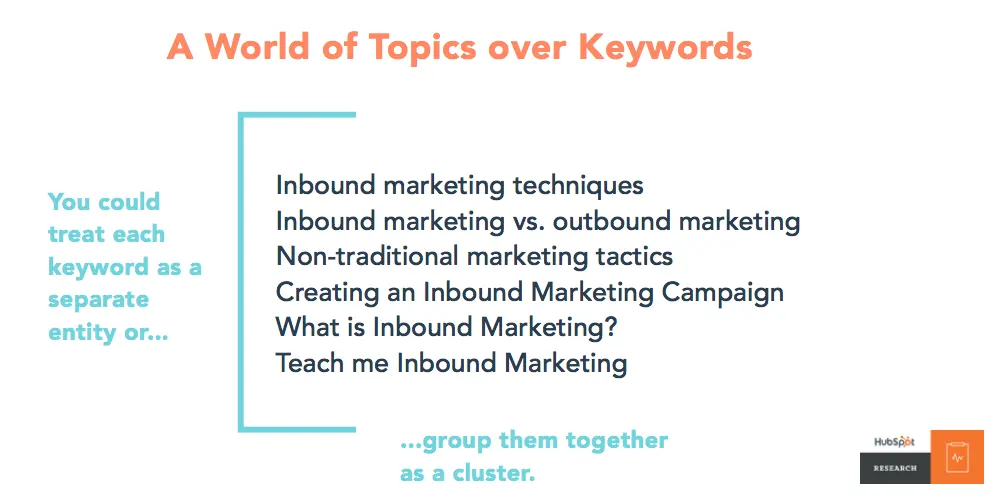 A World of Topics over Keywords

You could treat each keyword as a separate entity or...

Inbound marketing techniques
Inbound marketing vs. outbound marketing
Non-traditional marketing tactics
Creating an Inbound Marketing Campaign
What is Inbound Marketing?
Teach me Inbound Marketing

...group them together as a cluster.

HubSpot
RESEARCH